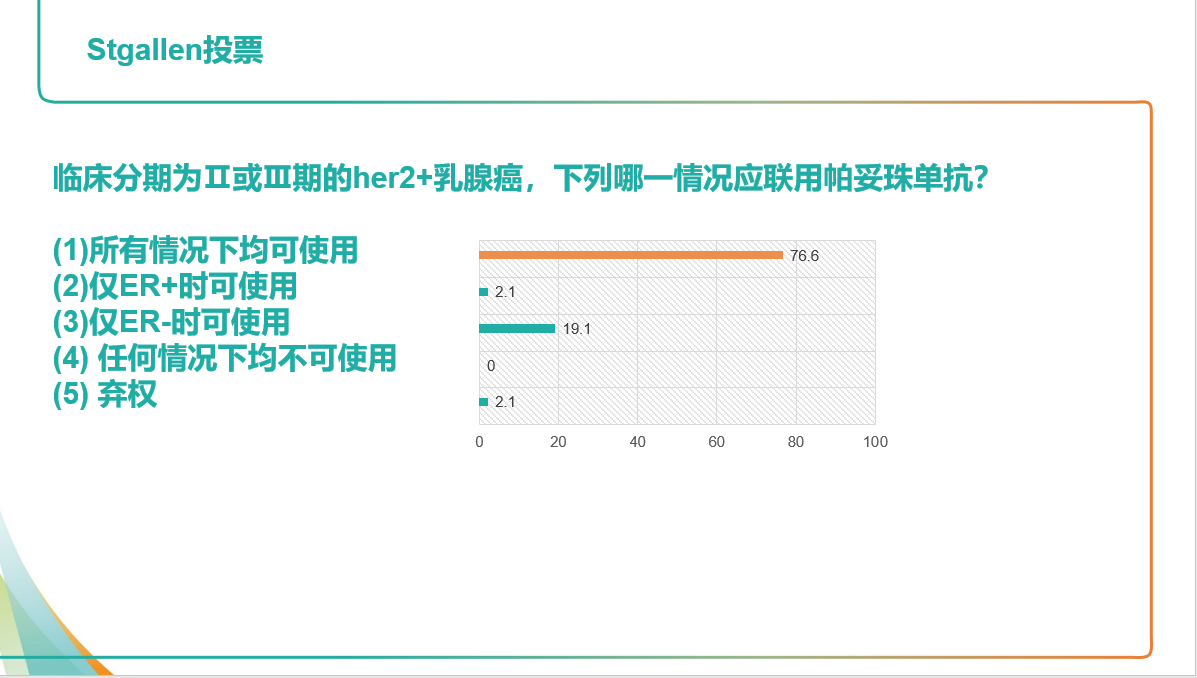 Stgallen投票

临床分期为Ⅱ或Ⅲ期的her2+乳腺癌，下列哪一情况应联用帕妥珠单抗?

(1)所有情况下均可使用
(2)仅ER+时可使用
(3)仅ER-时可使用
(4) 任何情况下均不可使用
(5) 弃权

76.6
2.1
19.1
0
2.1

0 20 40 60 80 100